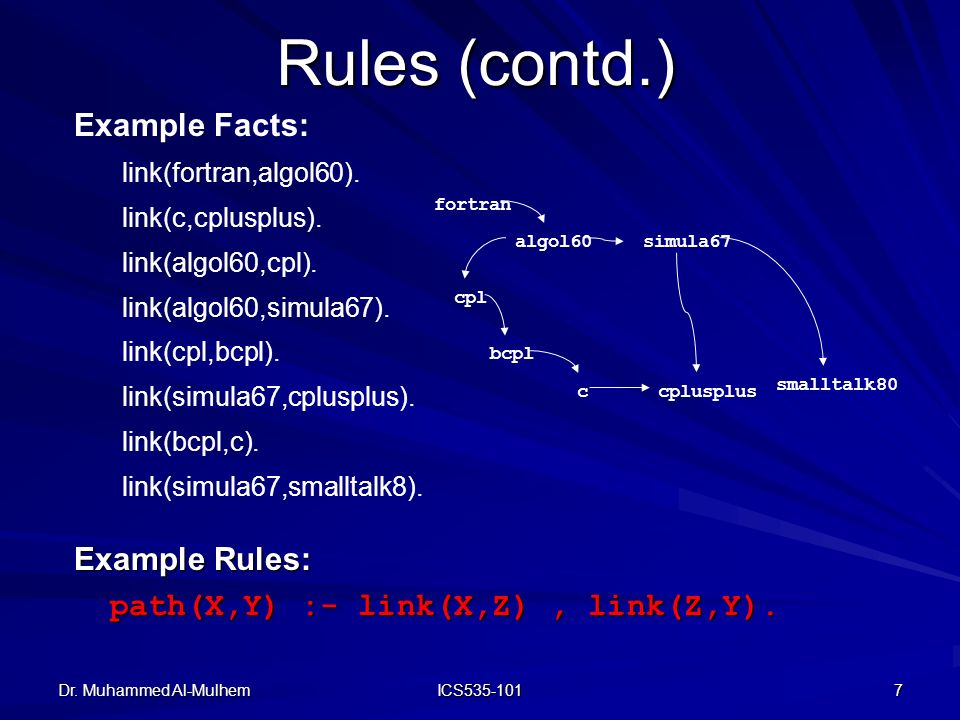 Rules (contd.)

Example Facts:

link(fortran,algol60).
link(c,cplusplus).
link(algol60,cpl).
link(algol60,simula67).
link(cpl,bcpl).
link(simula67,cplusplus).
link(bcpl,c).
link(simula67,smalltalk8).

fortran
algol60
simula67
cpl
bcpl
c
cplusplus
smalltalk80

Example Rules:

path(X,Y) :- link(X,Z) , link(Z,Y).

Dr. Muhammed Al-Mulhem
ICS535-101
7